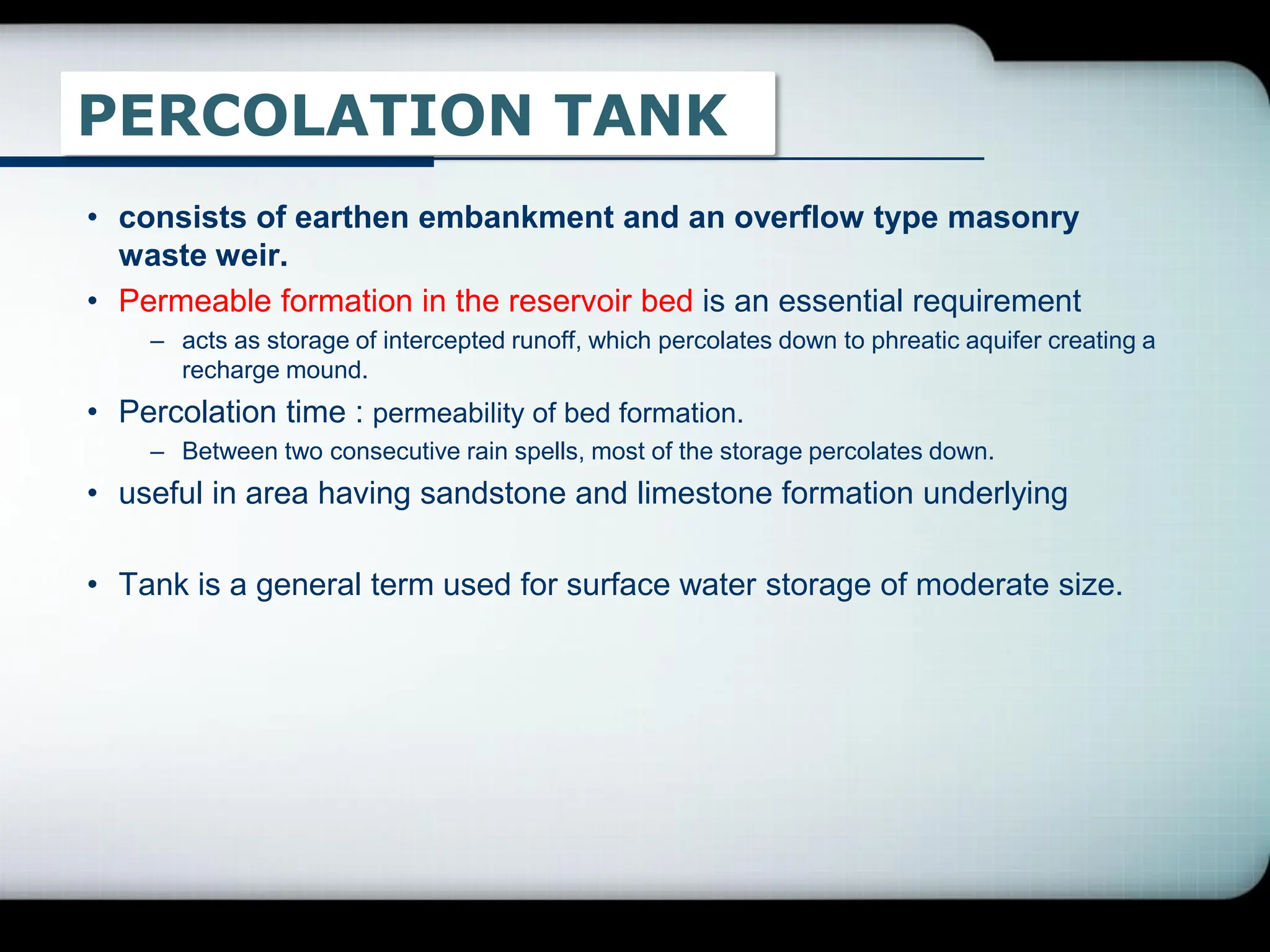 PERCOLATION TANK

• consists of earthen embankment and an overflow type masonry waste weir.

• Permeable formation in the reservoir bed is an essential requirement
– acts as storage of intercepted runoff, which percolates down to phreatic aquifer creating a recharge mound.

• Percolation time : permeability of bed formation.
– Between two consecutive rain spells, most of the storage percolates down.

• useful in area having sandstone and limestone formation underlying

• Tank is a general term used for surface water storage of moderate size.